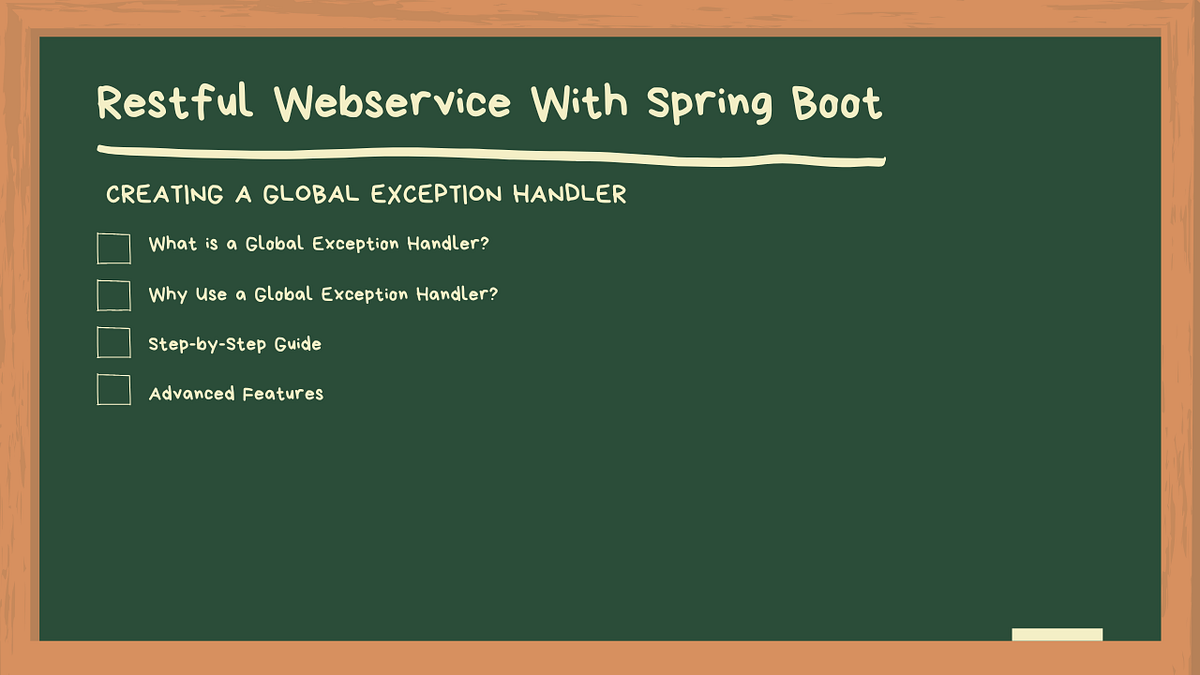 Restful Webservice With Spring Boot

CREATING A GLOBAL EXCEPTION HANDLER

What is a Global Exception Handler?

Why Use a Global Exception Handler?

Step-by-Step Guide

Advanced Features